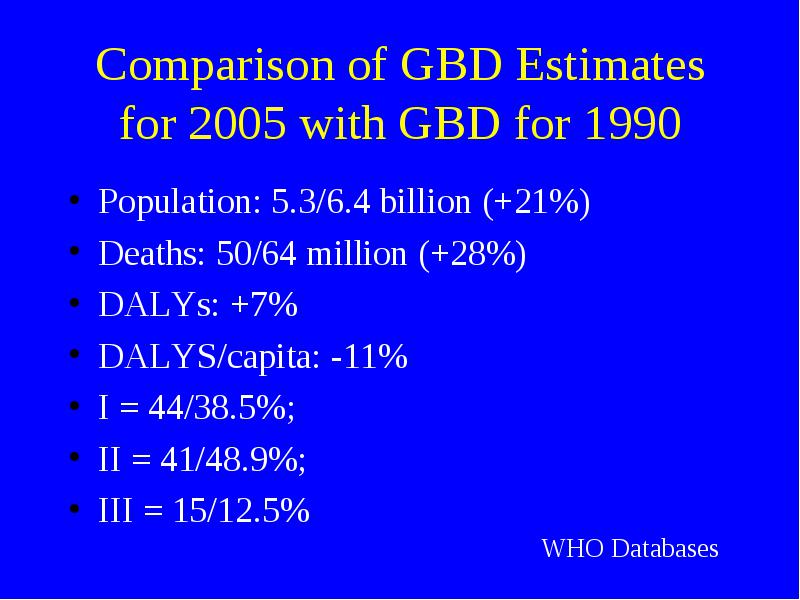 Comparison of GBD Estimates for 2005 with GBD for 1990

• Population: 5.3/6.4 billion (+21%)
• Deaths: 50/64 million (+28%)
• DALYs: +7%
• DALYS/capita: -11%
• I = 44/38.5%;
• II = 41/48.9%;
• III = 15/12.5%

WHO Databases